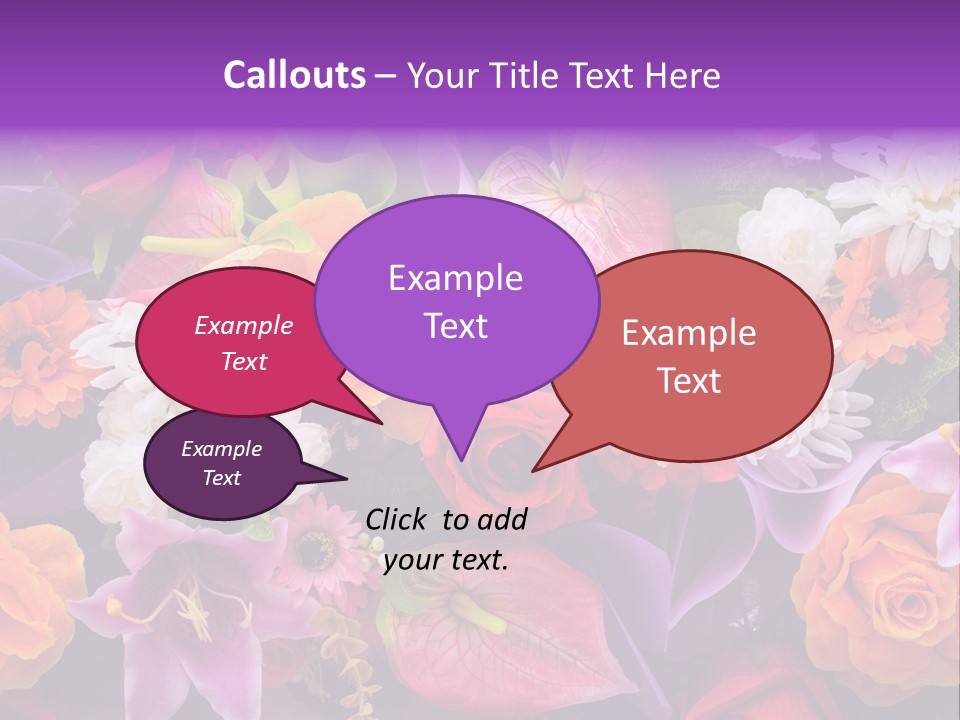 Callouts – Your Title Text Here

Example Text

Example Text

Example Text

Example Text

Click to add your text.